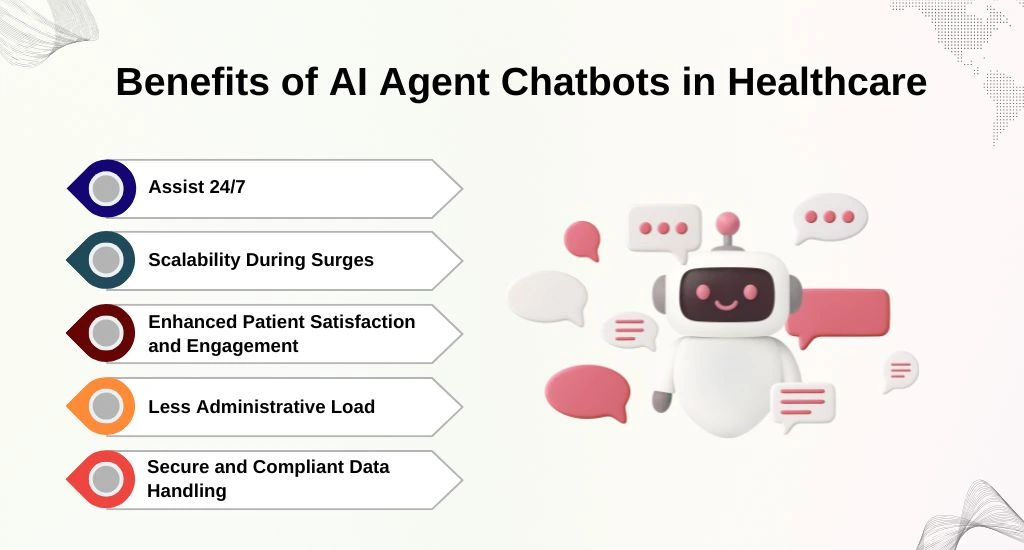 Benefits of AI Agent Chatbots in Healthcare

Assist 24/7

Scalability During Surges

Enhanced Patient Satisfaction and Engagement

Less Administrative Load

Secure and Compliant Data Handling